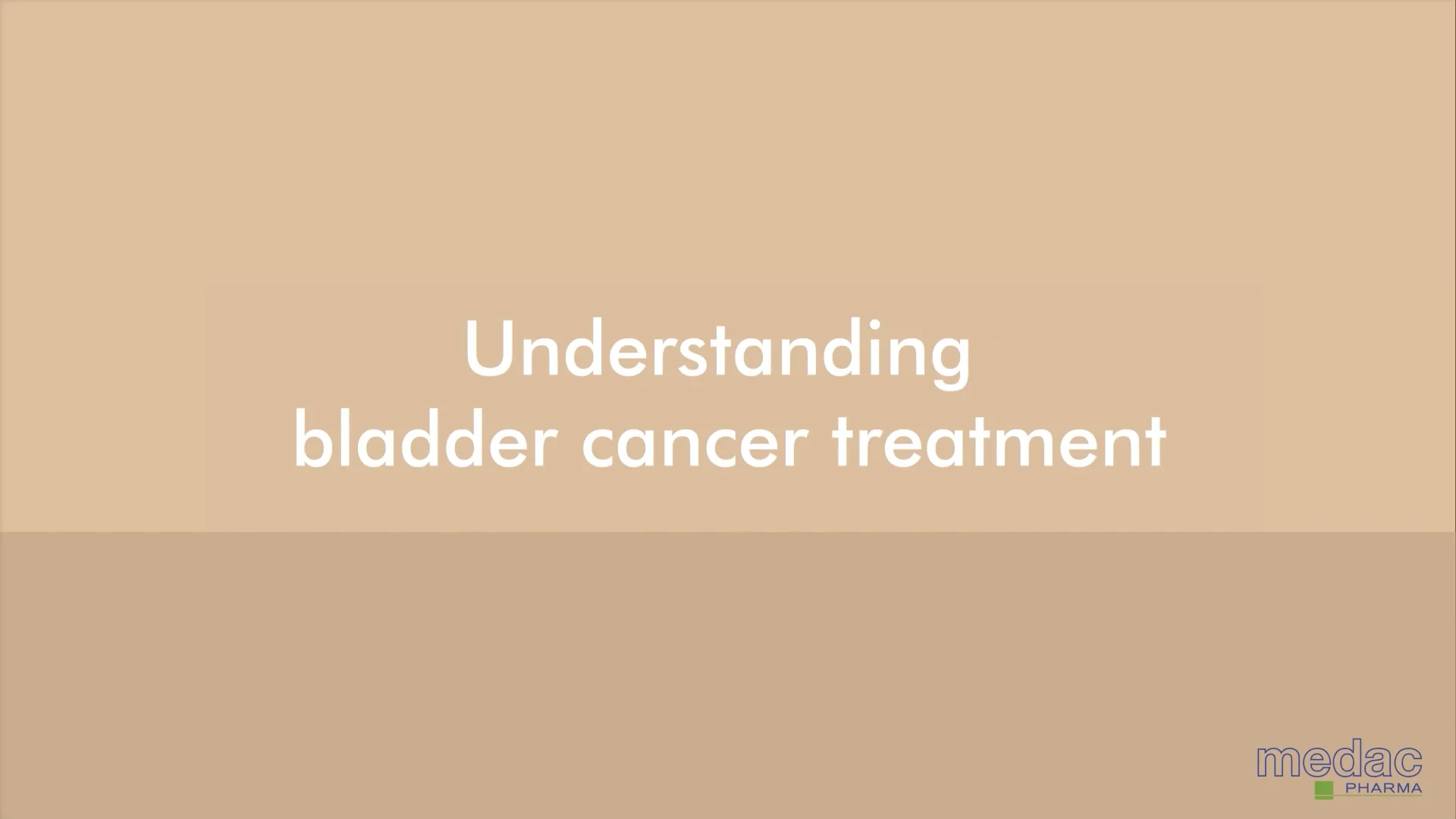 Understanding
bladder cancer treatment

medac
PHARMA